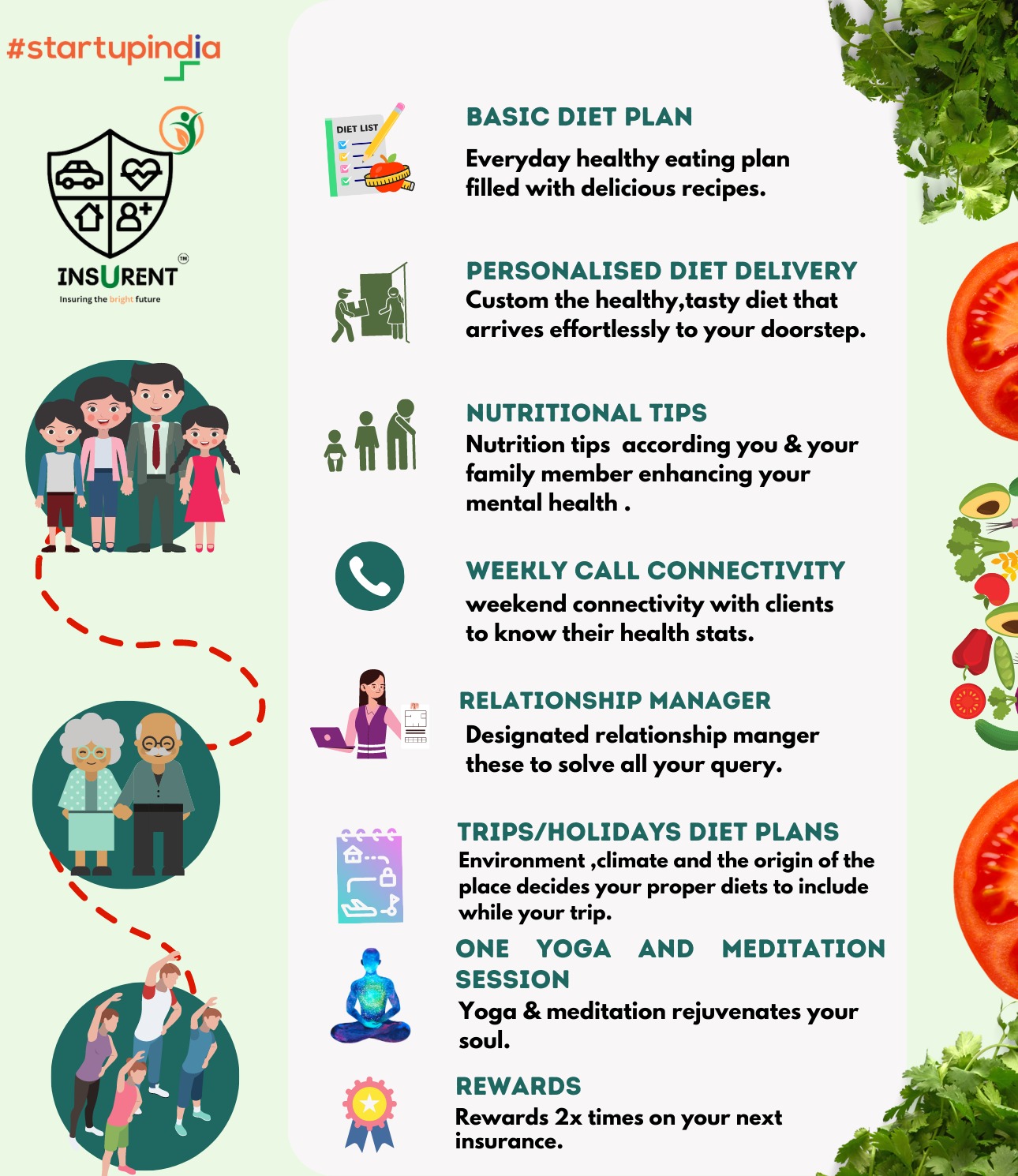 #startupindia

INSURENT™
Insuring the bright future

DIET LIST

BASIC DIET PLAN
Everyday healthy eating plan filled with delicious recipes.

PERSONALISED DIET DELIVERY
Custom the healthy,tasty diet that arrives effortlessly to your doorstep.

NUTRITIONAL TIPS
Nutrition tips according you & your family member enhancing your mental health .

WEEKLY CALL CONNECTIVITY
weekend connectivity with clients to know their health stats.

RELATIONSHIP MANAGER
Designated relationship manger these to solve all your query.

TRIPS/HOLIDAYS DIET PLANS
Environment ,climate and the origin of the place decides your proper diets to include while your trip.

ONE YOGA AND MEDITATION SESSION
Yoga & meditation rejuvenates your soul.

REWARDS
Rewards 2x times on your next insurance.